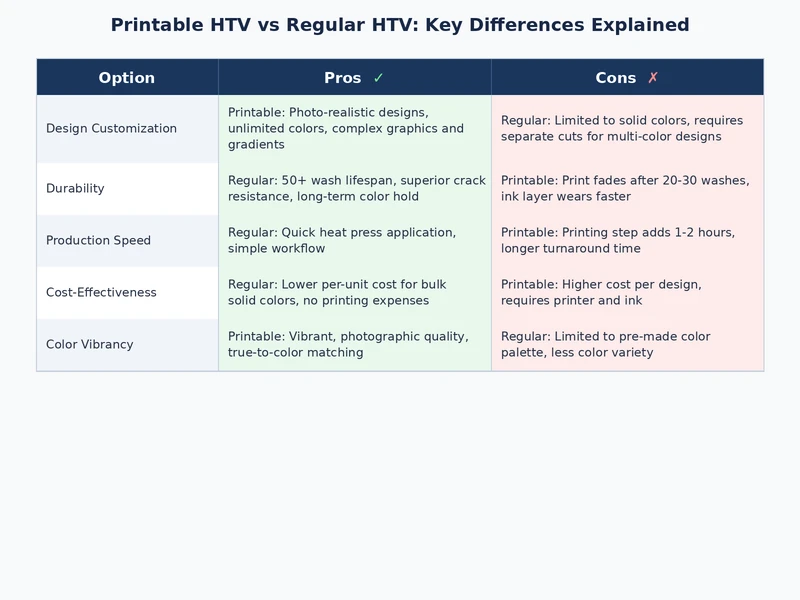 Printable HTV vs Regular HTV: Key Differences Explained

| Option | Pros ✓ | Cons ✗ |
|---|---|---|
| Design Customization | Printable: Photo-realistic designs, unlimited colors, complex graphics and gradients | Regular: Limited to solid colors, requires separate cuts for multi-color designs |
| Durability | Regular: 50+ wash lifespan, superior crack resistance, long-term color hold | Printable: Print fades after 20-30 washes, ink layer wears faster |
| Production Speed | Regular: Quick heat press application, simple workflow | Printable: Printing step adds 1-2 hours, longer turnaround time |
| Cost-Effectiveness | Regular: Lower per-unit cost for bulk solid colors, no printing expenses | Printable: Higher cost per design, requires printer and ink |
| Color Vibrancy | Printable: Vibrant, photographic quality, true-to-color matching | Regular: Limited to pre-made color palette, less color variety |